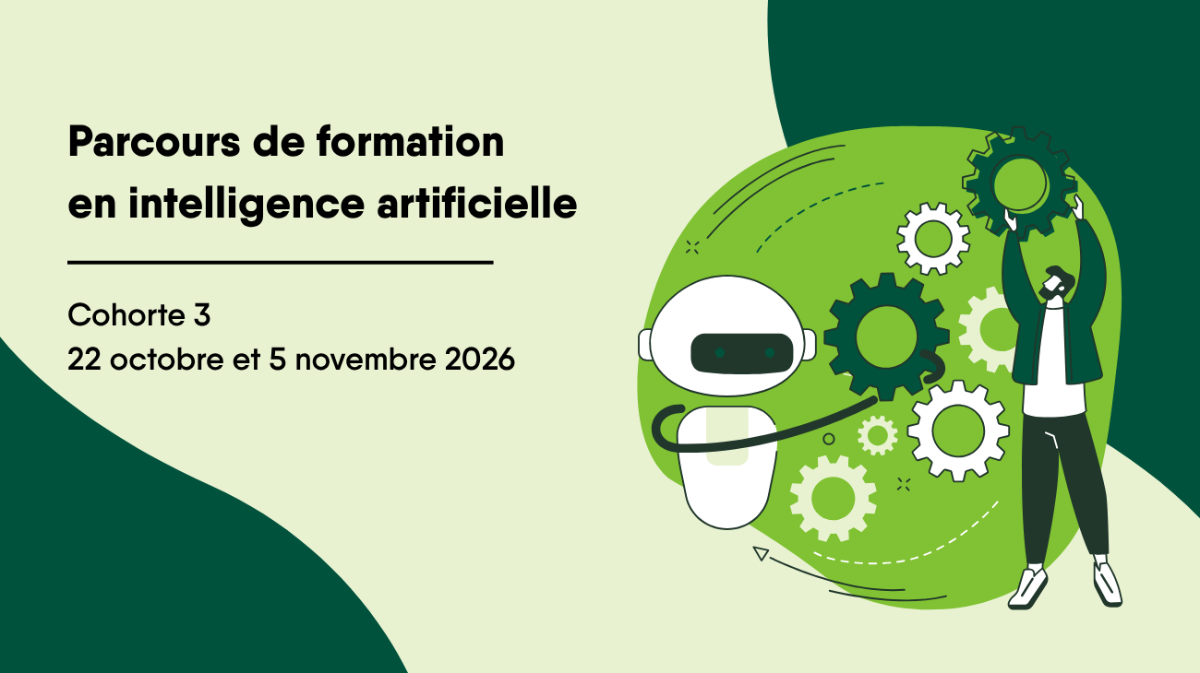 Parcours de formation en intelligence artificielle

Cohorte 3
22 octobre et 5 novembre 2026